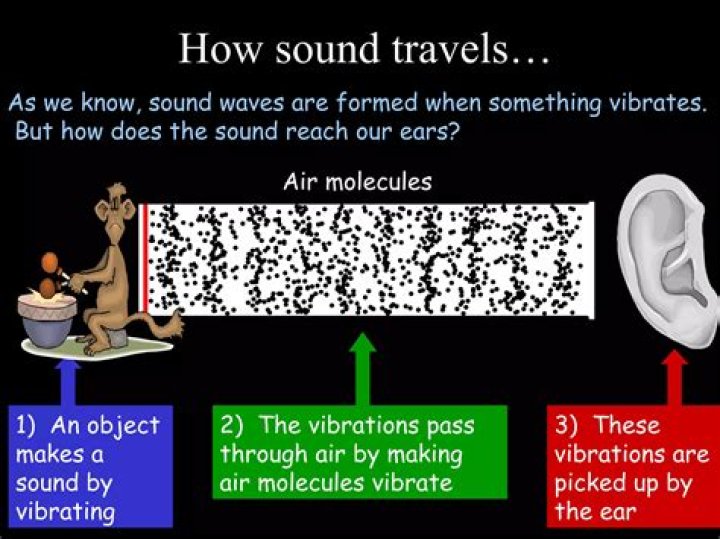 How sound travels…

As we know, sound waves are formed when something vibrates. But how does the sound reach our ears?

Air molecules

1) An object makes a sound by vibrating

2) The vibrations pass through air by making air molecules vibrate

3) These vibrations are picked up by the ear